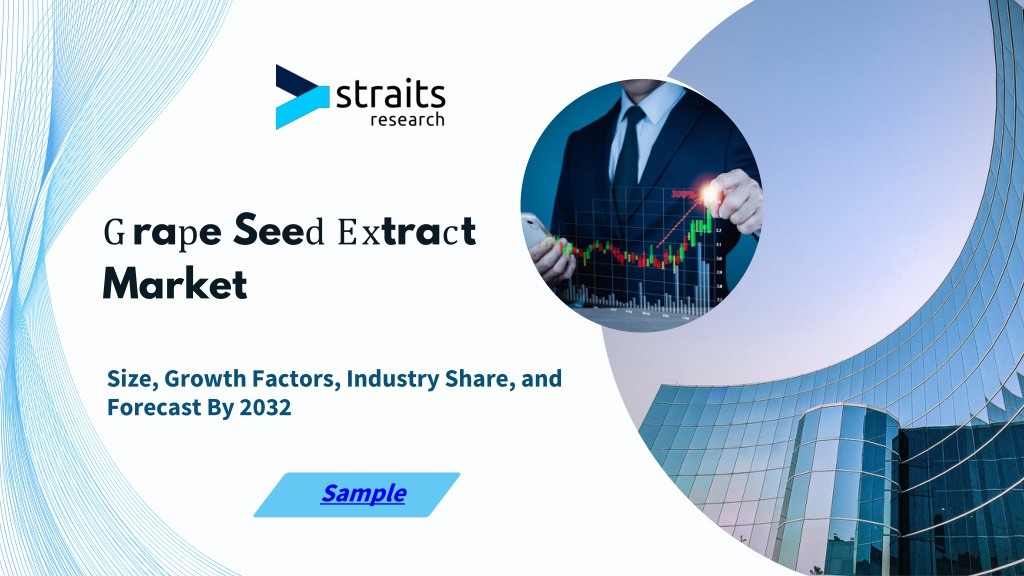 straits research

Grape Seed Extract Market

Size, Growth Factors, Industry Share, and Forecast By 2032

Sample